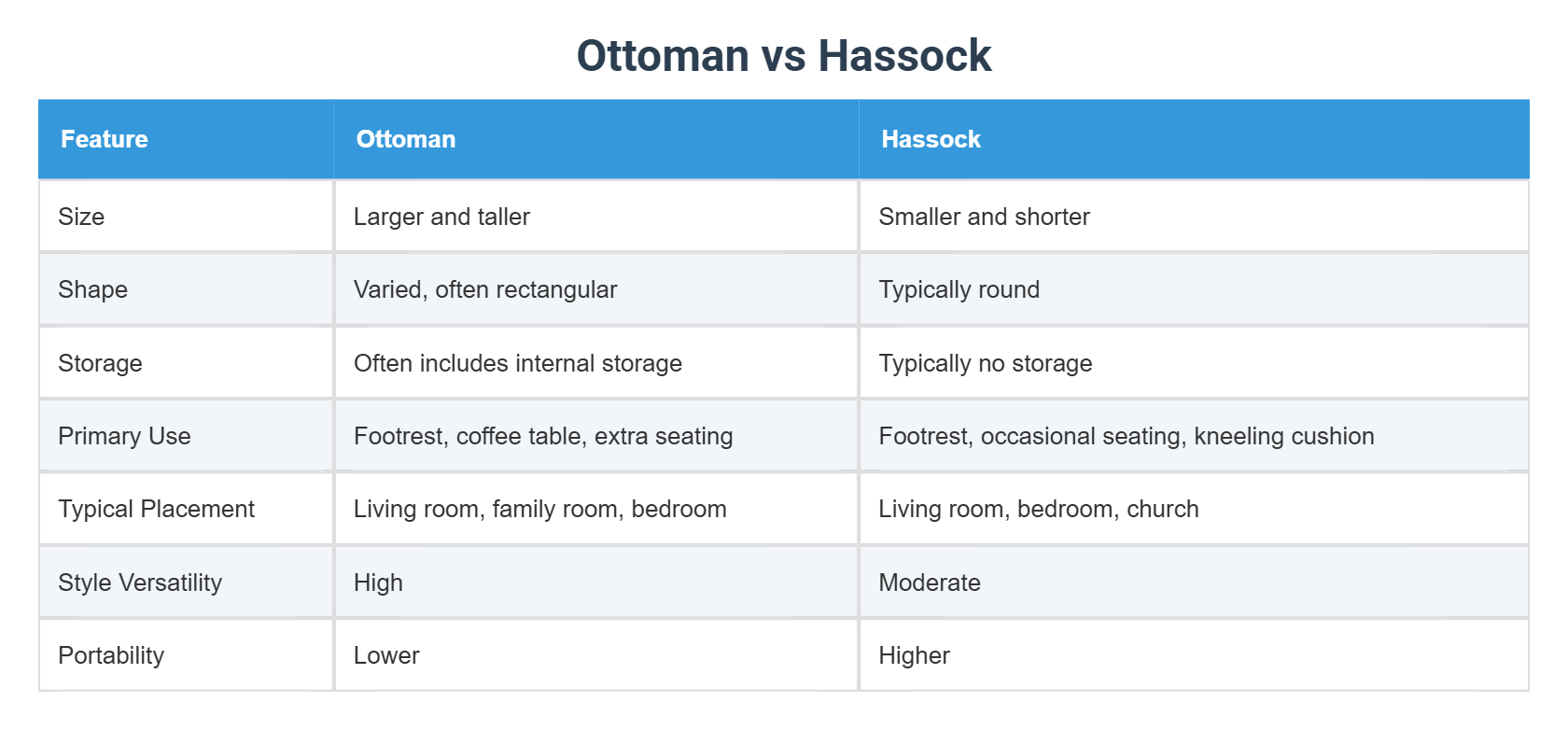 Ottoman vs Hassock

| Feature | Ottoman | Hassock |
|---|---|---|
| Size | Larger and taller | Smaller and shorter |
| Shape | Varied, often rectangular | Typically round |
| Storage | Often includes internal storage | Typically no storage |
| Primary Use | Footrest, coffee table, extra seating | Footrest, occasional seating, kneeling cushion |
| Typical Placement | Living room, family room, bedroom | Living room, bedroom, church |
| Style Versatility | High | Moderate |
| Portability | Lower | Higher |